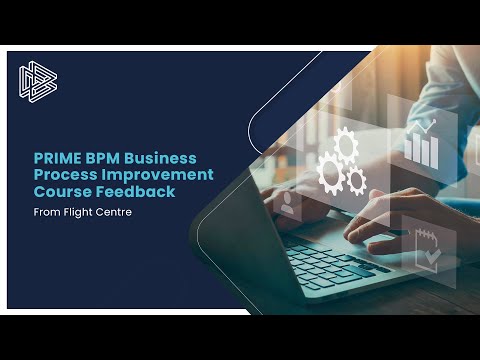 PRIME BPM Business Process Improvement Course Feedback

From Flight Centre